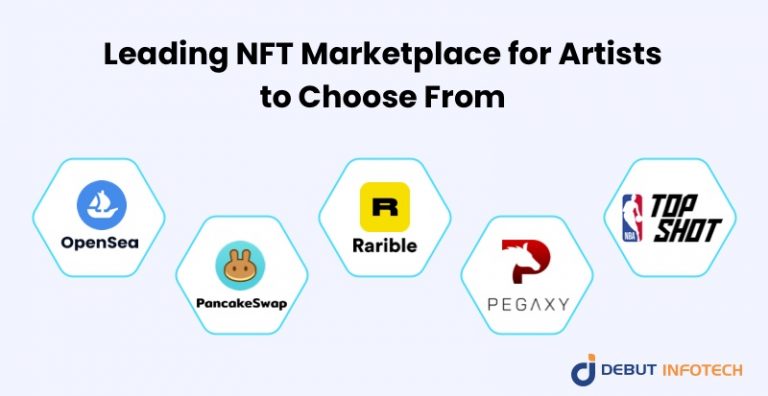 Leading NFT Marketplace for Artists to Choose From

OpenSea

PancakeSwap

R

Rarible

PEGAXY

NBA

TOP SHOT

DEBUT INFOTECH